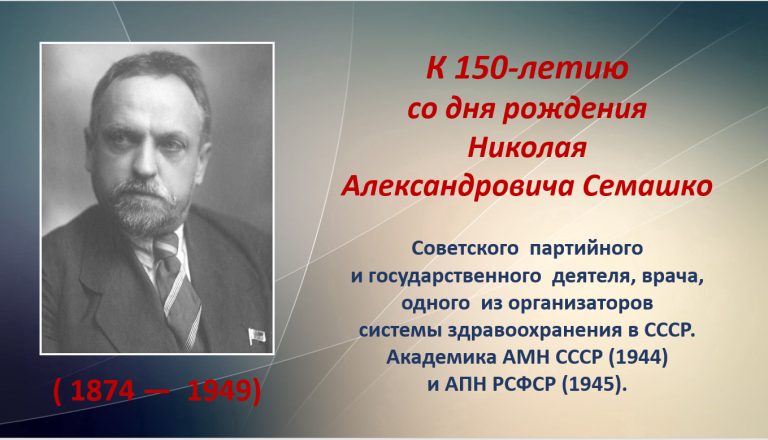 К 150-летию
со дня рождения
Николая
Александровича Семашко

Советского партийного
и государственного деятеля, врача,
одного из организаторов
системы здравоохранения в СССР.
Академика АМН СССР (1944)
и АПН РСФСР (1945).

( 1874 — 1949)